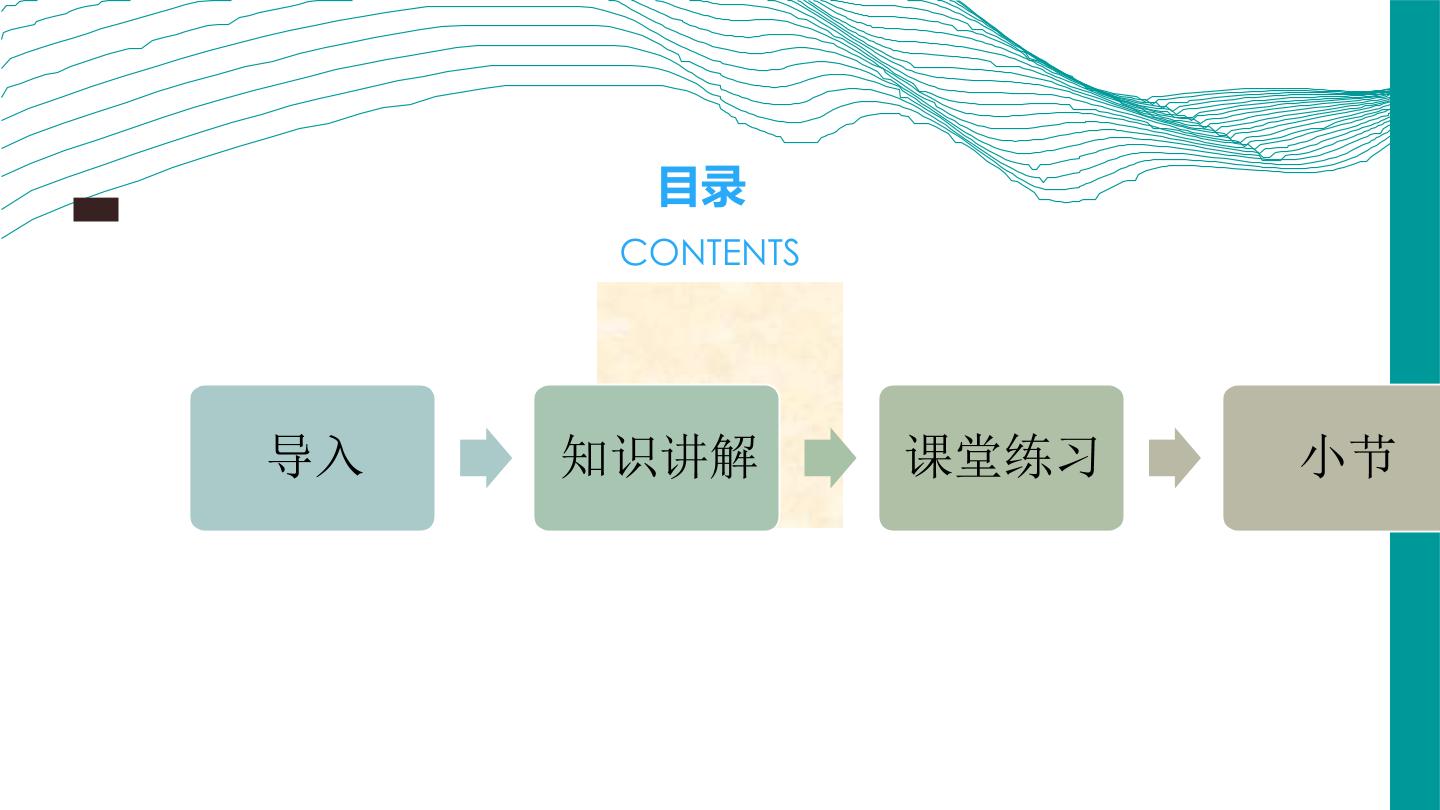 目录

CONTENTS

导入

知识讲解

课堂练习

小节